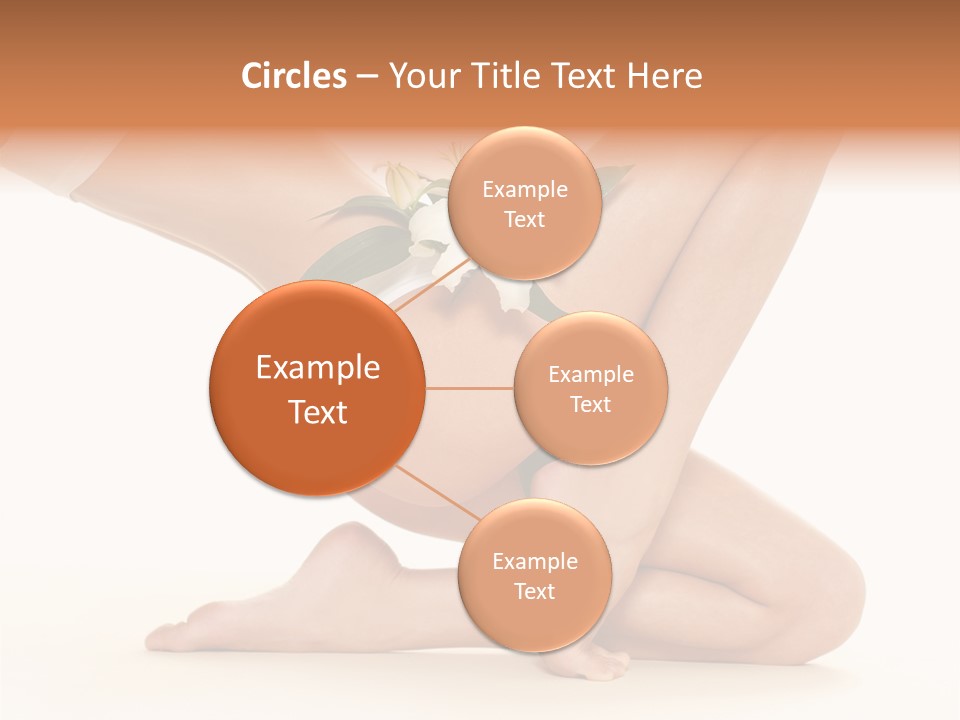 Circles – Your Title Text Here

Example Text

Example Text

Example Text

Example Text